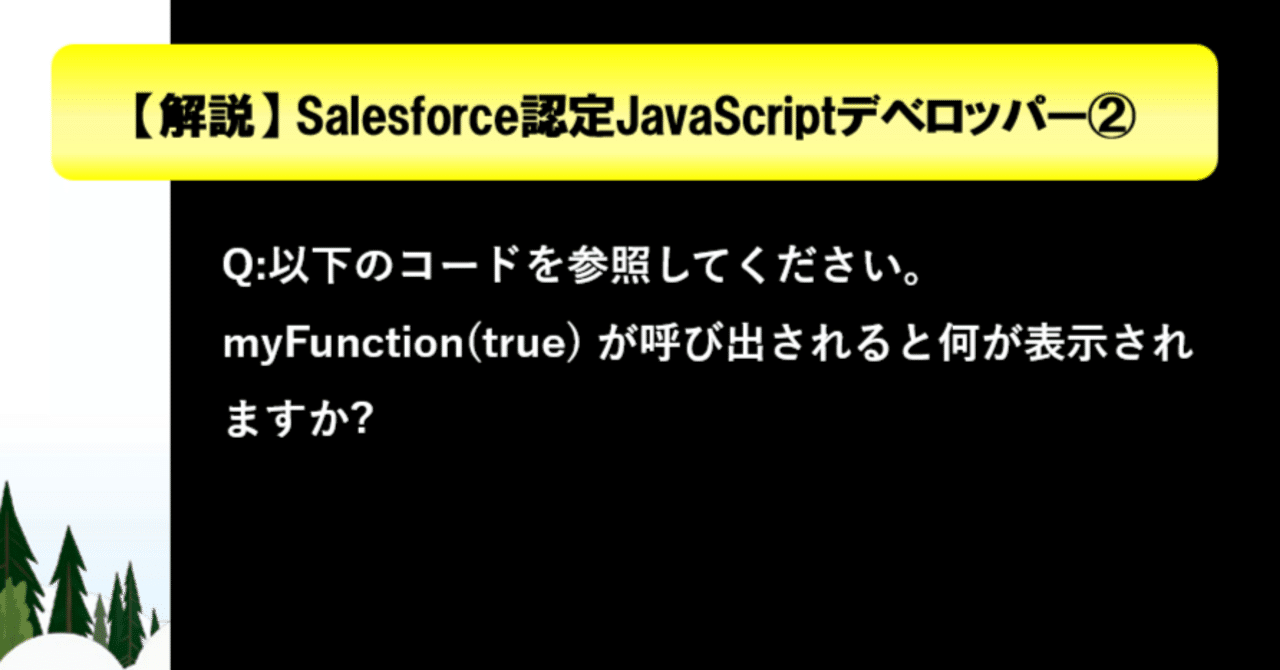 【解説】Salesforce認定JavaScriptデベロッパー②

Q:以下のコードを参照してください。
myFunction(true) が呼び出されると何が表示されますか?